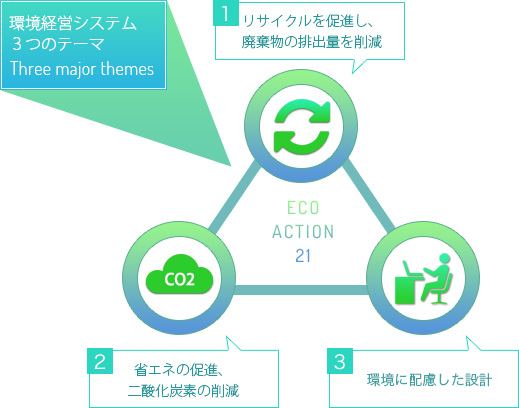 環境経営システム
３つのテーマ
Three major themes

1
リサイクルを促進し、
廃棄物の排出量を削減

ECO
ACTION
21

CO2

2
省エネの促進、
二酸化炭素の削減

3
環境に配慮した設計